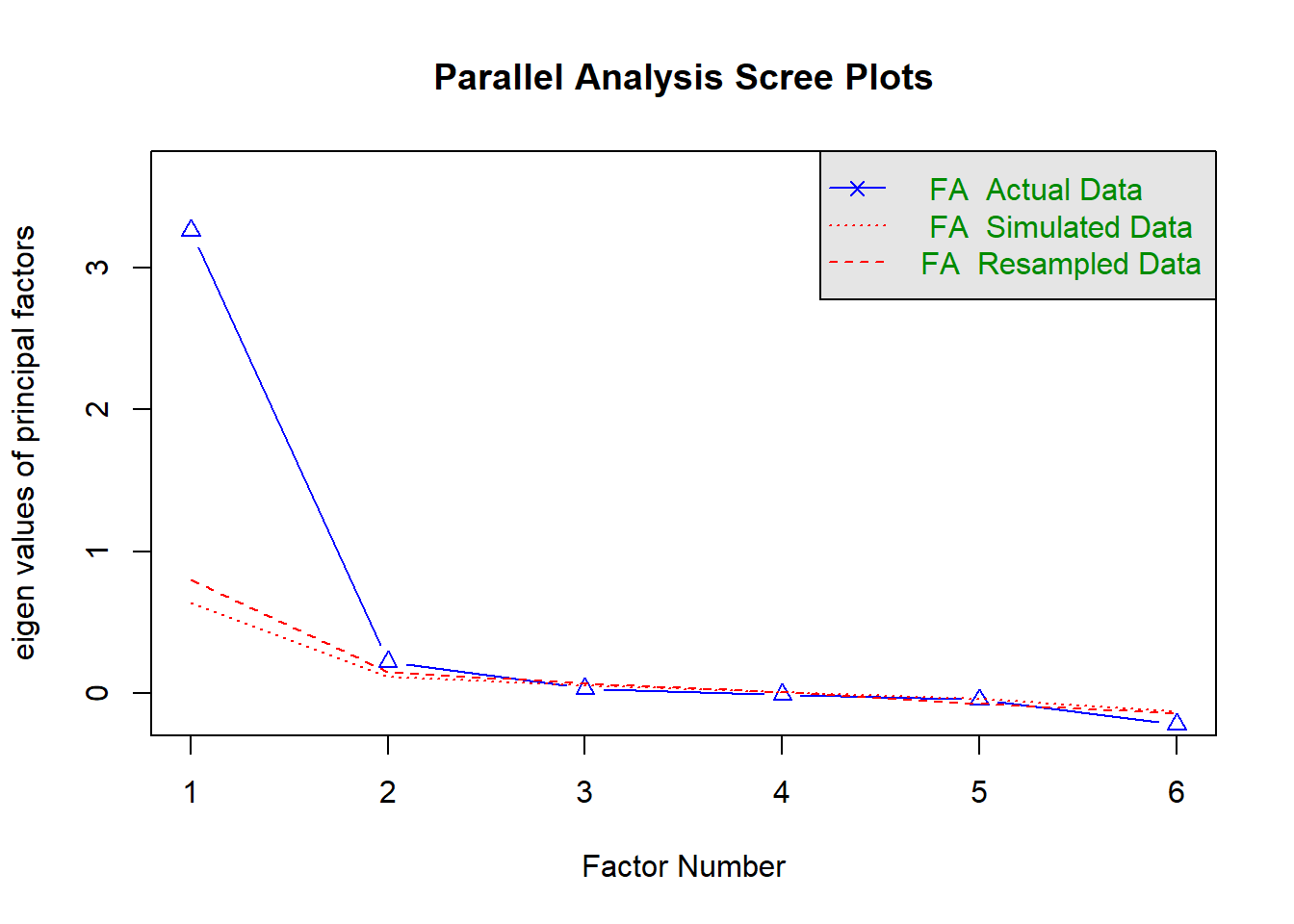 Parallel Analysis Scree Plots

FA Actual Data
FA Simulated Data
FA Resampled Data

eigen values of principal factors

0
1
2
3

1
2
3
4
5
6

Factor Number